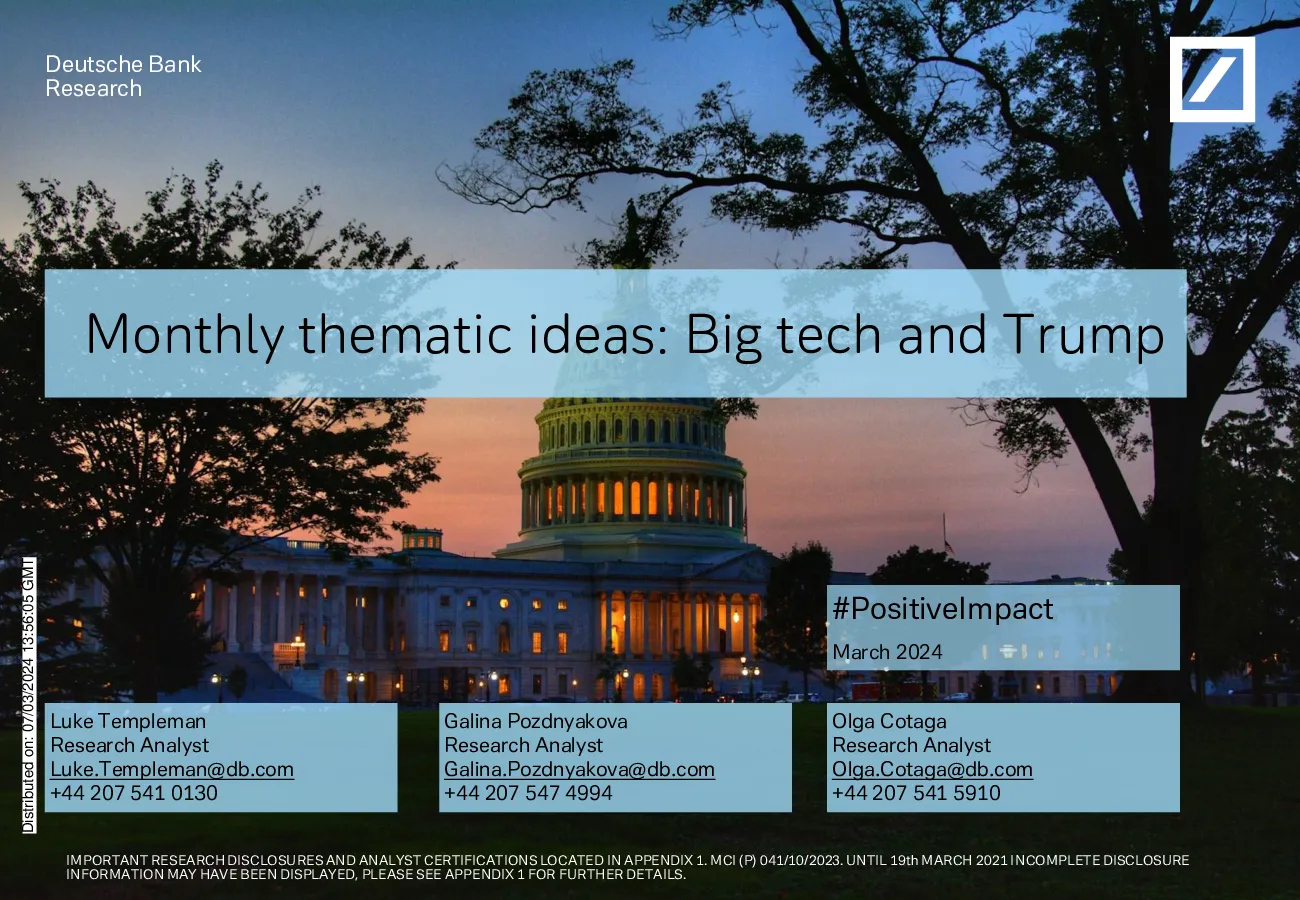 Deutsche Bank
Research

Monthly thematic ideas: Big tech and Trump

#PositiveImpact
March 2024

Distributed on: 07/03/2024 13:56:05 GMT

Luke Templeman
Research Analyst
Luke.Templeman@db.com
+44 207 541 0130

Galina Pozdnyakova
Research Analyst
Galina.Pozdnyakova@db.com
+44 207 547 4994

Olga Cotaga
Research Analyst
Olga.Cotaga@db.com
+44 207 541 5910

IMPORTANT RESEARCH DISCLOSURES AND ANALYST CERTIFICATIONS LOCATED IN APPENDIX 1. MCI (P) 041/10/2023. UNTIL 19th MARCH 2021 INCOMPLETE DISCLOSURE INFORMATION MAY HAVE BEEN DISPLAYED, PLEASE SEE APPENDIX 1 FOR FURTHER DETAILS.